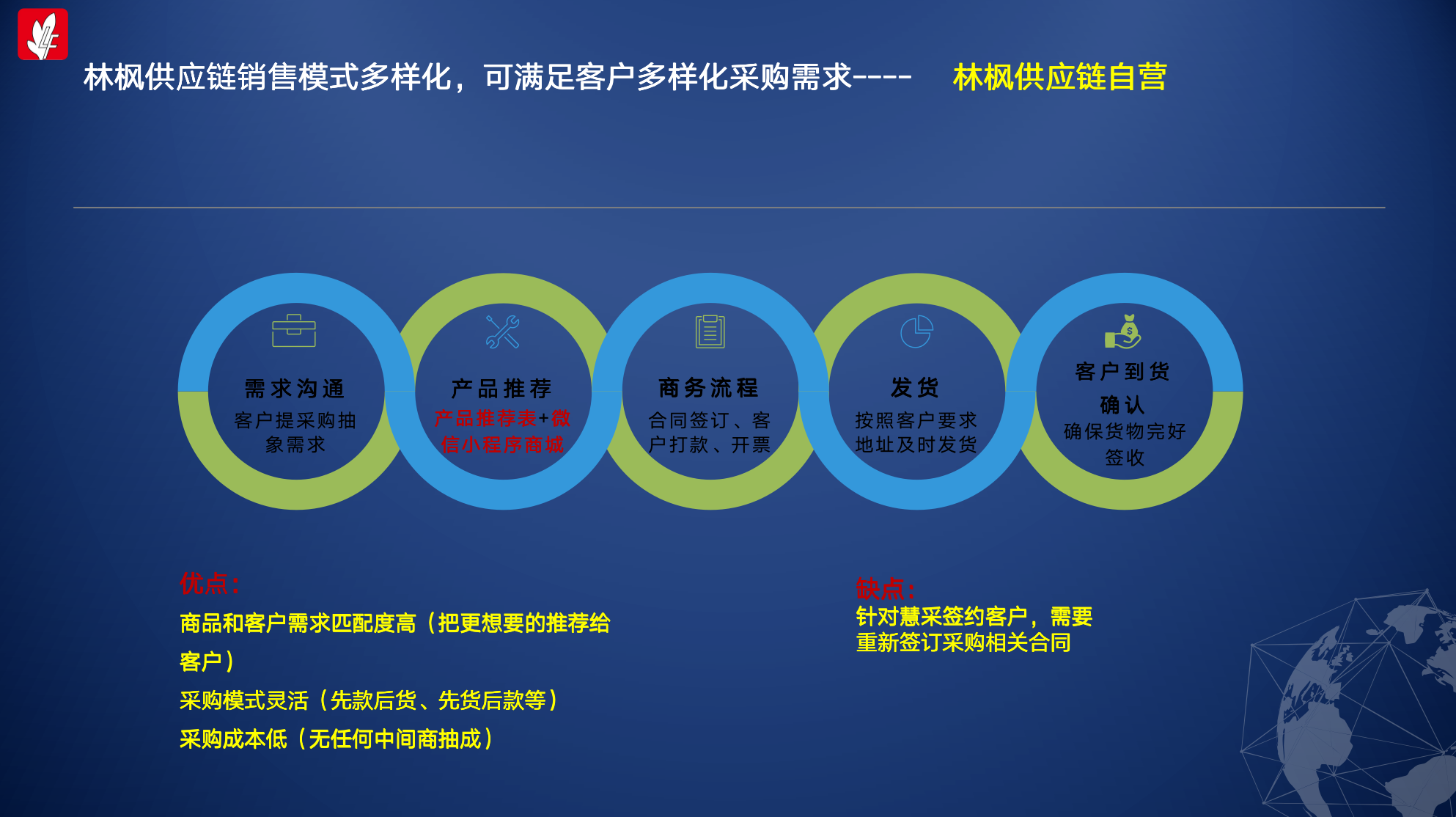 林枫供应链销售模式多样化，可满足客户多样化采购需求----　林枫供应链自营

需求沟通
客户提采购抽象需求

产品推荐
产品推荐表+微信小程序商城

商务流程
合同签订、客户打款、开票

发货
按照客户要求地址及时发货

客户到货确认
确保货物完好签收

优点：
商品和客户需求匹配度高（把更想要的推荐给客户）
采购模式灵活（先款后货、先货后款等）
采购成本低（无任何中间商抽成）

缺点：
针对慧采签约客户，需要重新签订采购相关合同